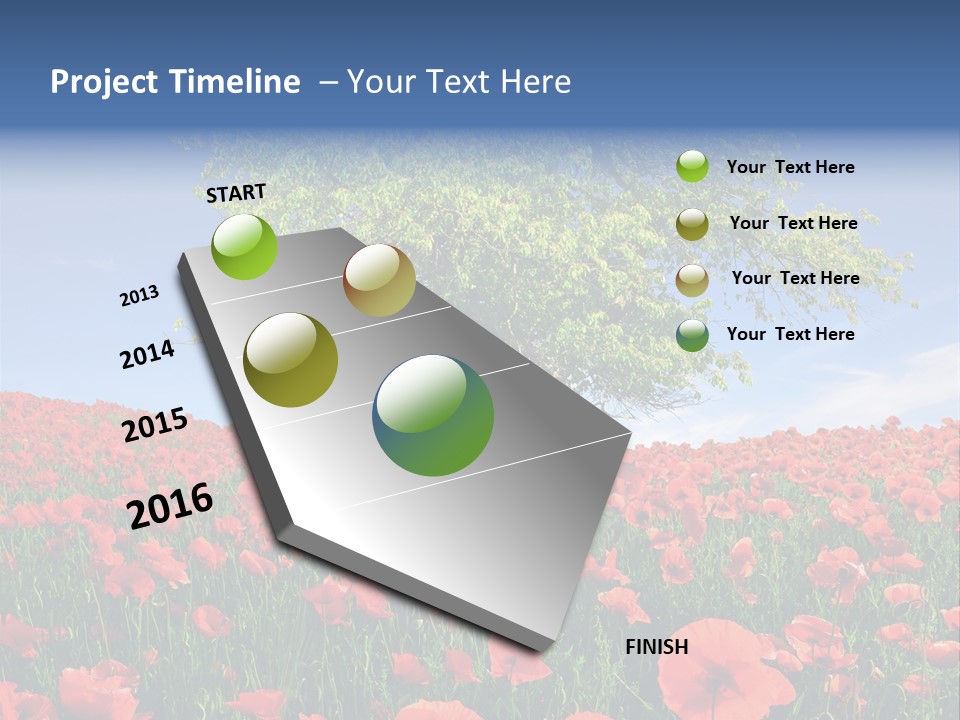 Project Timeline – Your Text Here

START

2013

2014

2015

2016

FINISH

Your Text Here

Your Text Here

Your Text Here

Your Text Here